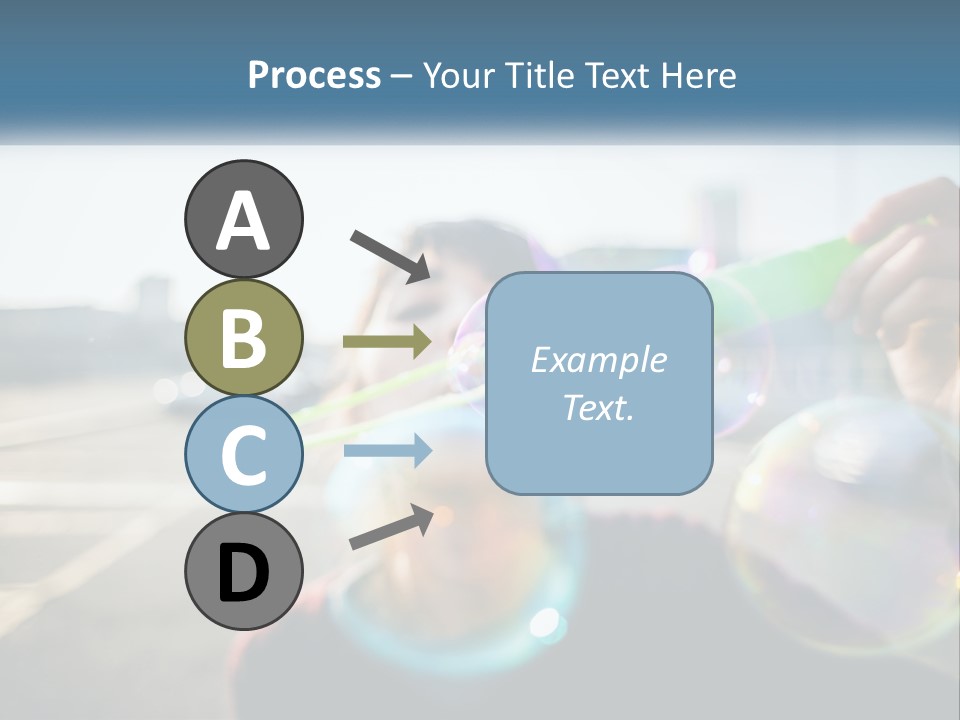 Process – Your Title Text Here

A

B

C

D

Example Text.